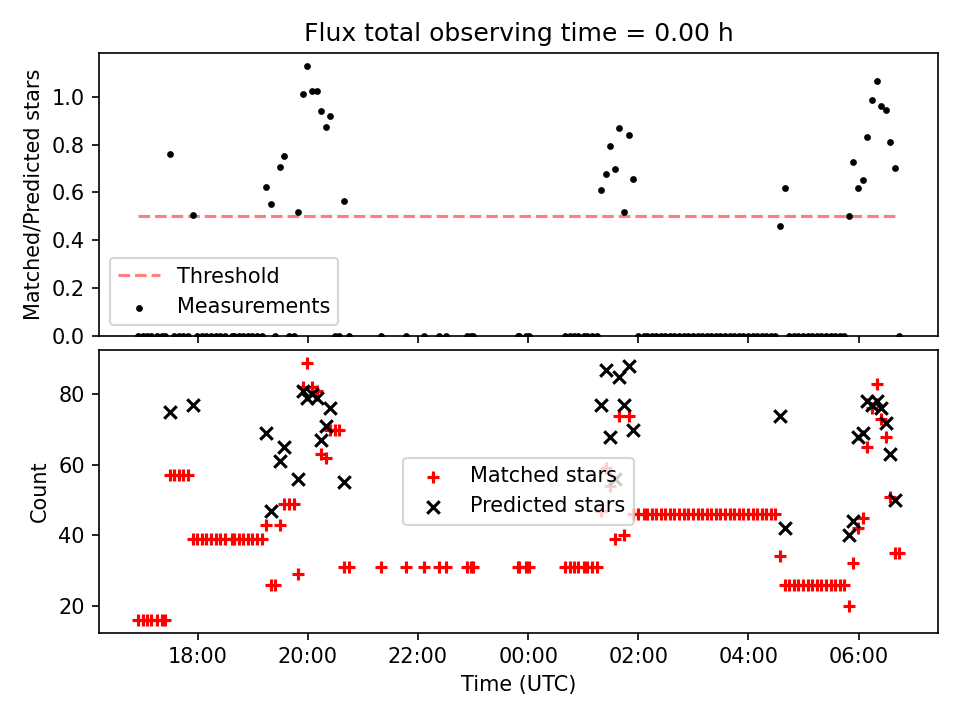 Flux total observing time = 0.00 h

Matched/Predicted stars

1.0
0.8
0.6
0.4
0.2
0.0

Threshold
Measurements

Count

80
60
40
20

Matched stars
Predicted stars

18:00
20:00
22:00
00:00
02:00
04:00
06:00

Time (UTC)